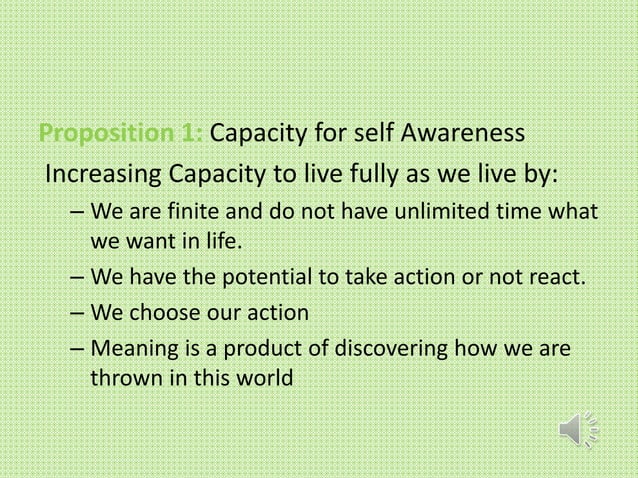 Proposition 1: Capacity for self Awareness

Increasing Capacity to live fully as we live by:

– We are finite and do not have unlimited time what we want in life.
– We have the potential to take action or not react.
– We choose our action
– Meaning is a product of discovering how we are thrown in this world